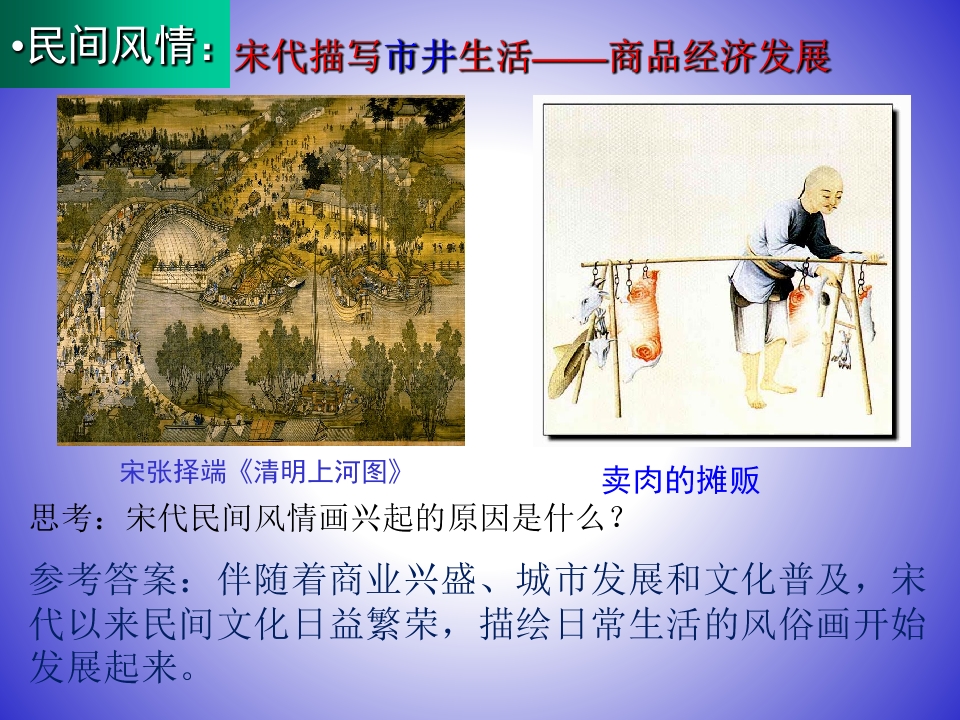 •民间风情：宋代描写市井生活——商品经济发展

宋张择端《清明上河图》

卖肉的摊贩

思考：宋代民间风情画兴起的原因是什么？

参考答案：伴随着商业兴盛、城市发展和文化普及，宋代以来民间文化日益繁荣，描绘日常生活的风俗画开始发展起来。